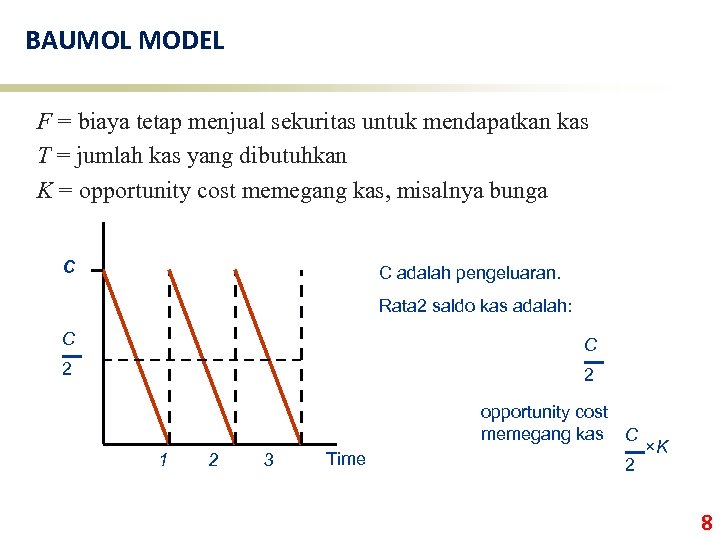 BAUMOL MODEL

$F$ = biaya tetap menjual sekuritas untuk mendapatkan kas
$T$ = jumlah kas yang dibutuhkan
$K$ = opportunity cost memegang kas, misalnya bunga

C

$\frac{C}{2}$

1 2 3 Time

C adalah pengeluaran.

Rata2 saldo kas adalah:

$\frac{C}{2}$

opportunity cost memegang kas $\frac{C}{2} \times K$

8